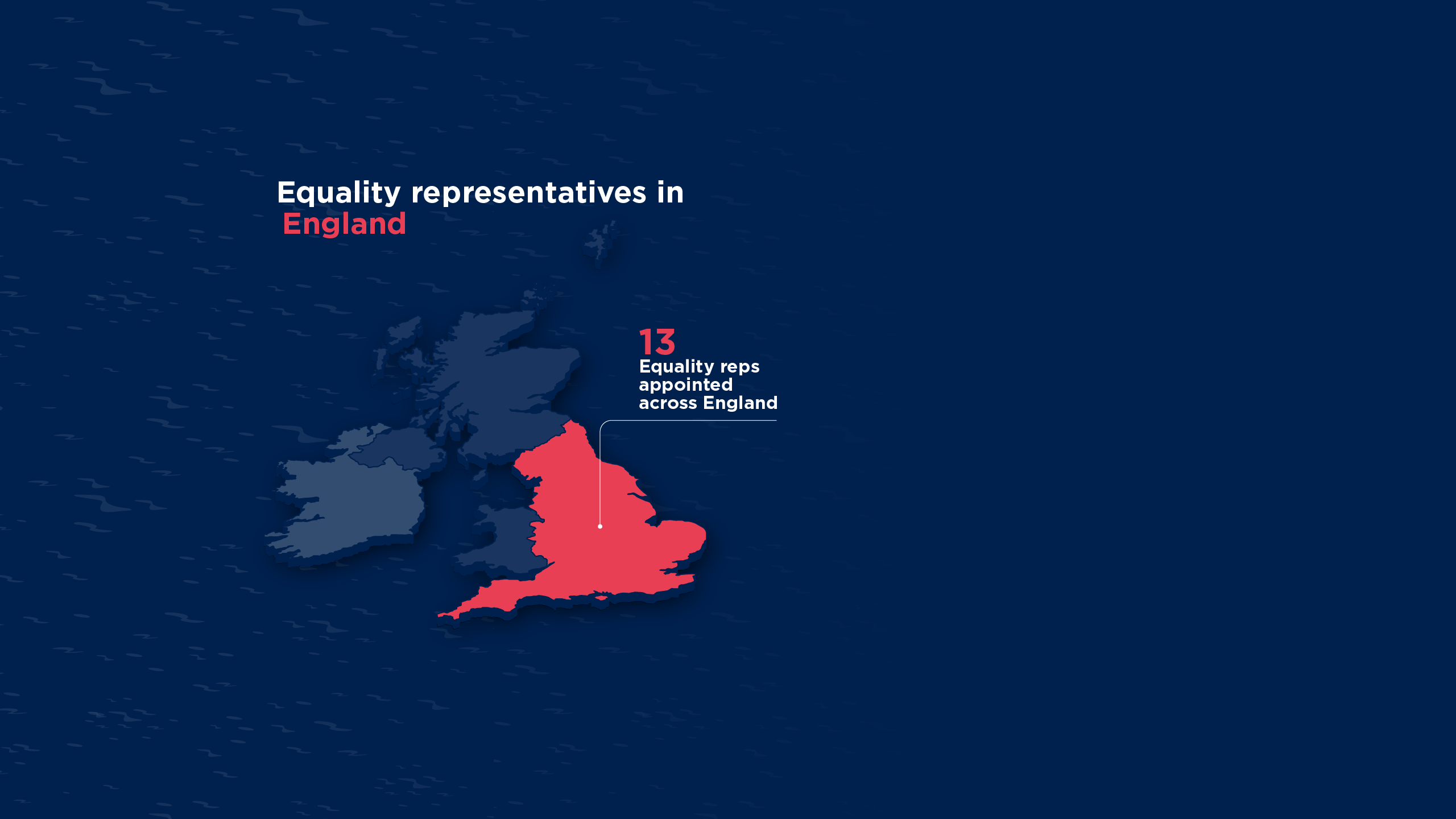 Equality representatives in England

13
Equality reps appointed across England